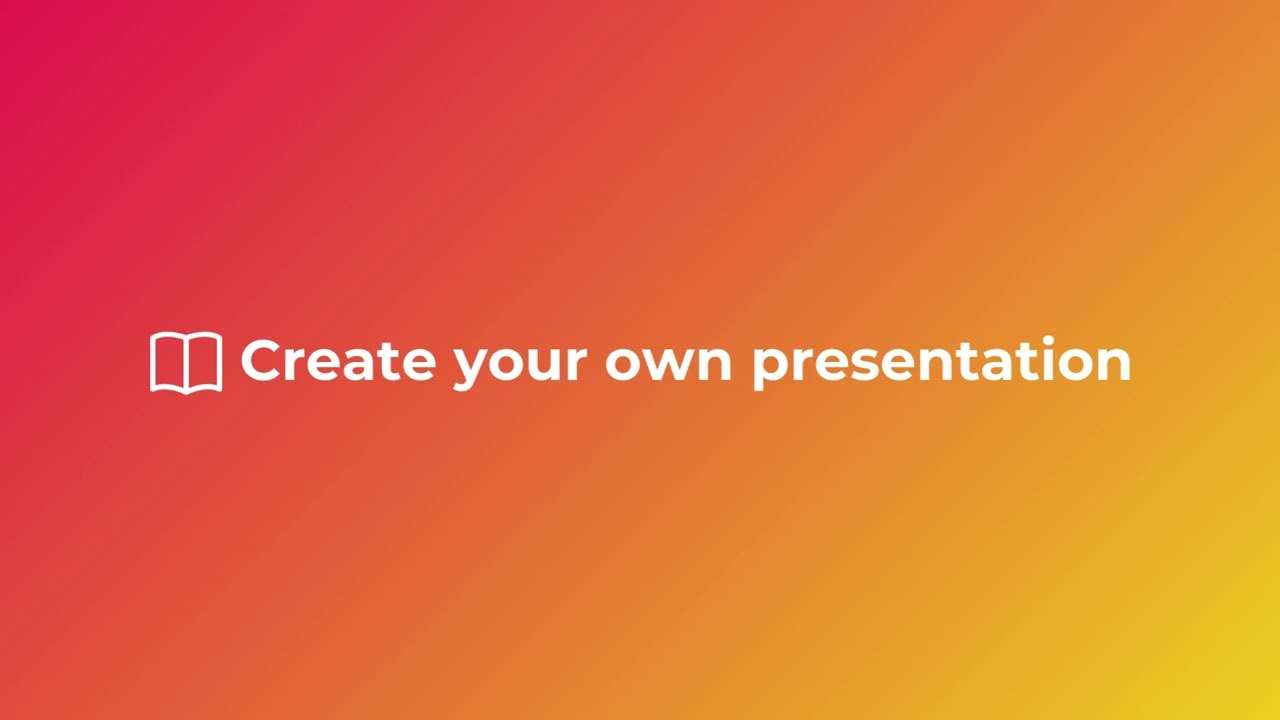 Create your own presentation